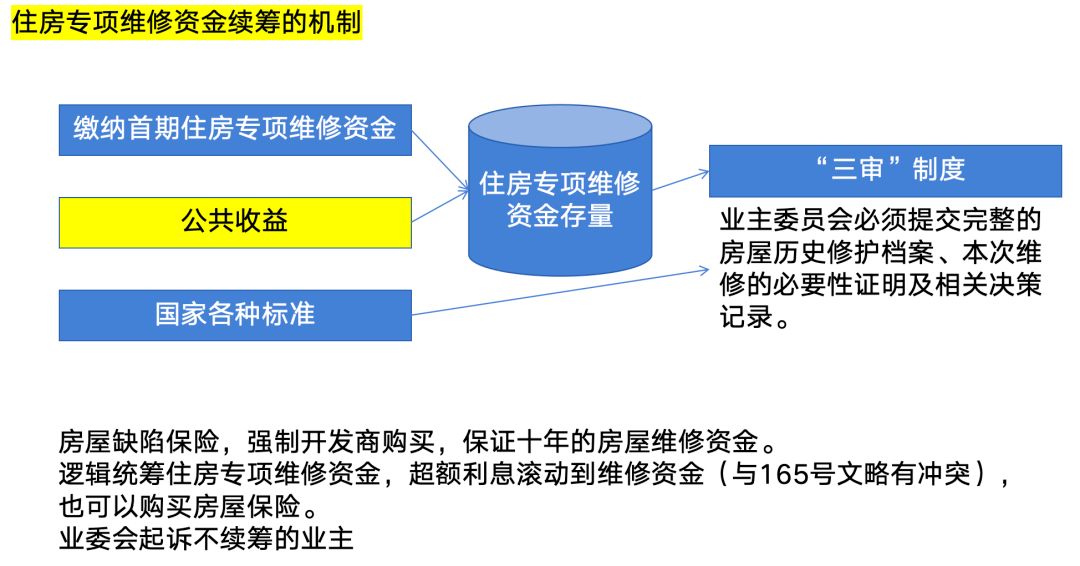 住房专项维修资金续筹的机制

缴纳首期住房专项维修资金

公共收益

国家各种标准

住房专项维修资金存量

“三审”制度

业主委员会必须提交完整的房屋历史修护档案、本次维修的必要性证明及相关决策记录。

房屋缺陷保险，强制开发商购买，保证十年的房屋维修资金。
逻辑统筹住房专项维修资金，超额利息滚动到维修资金（与165号文略有冲突），也可以购买房屋保险。
业委会起诉不续筹的业主